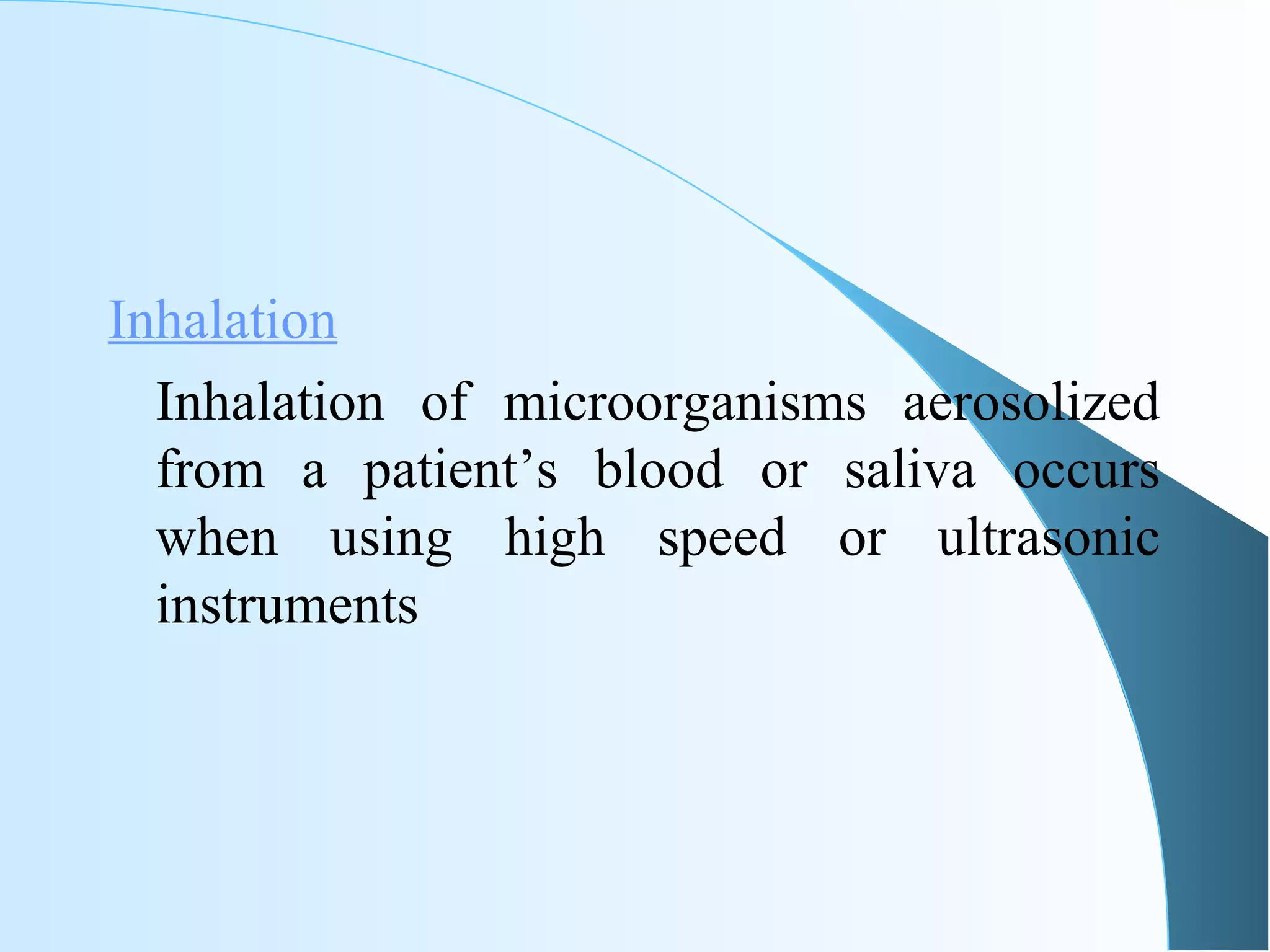 Inhalation

Inhalation of microorganisms aerosolized from a patient’s blood or saliva occurs when using high speed or ultrasonic instruments